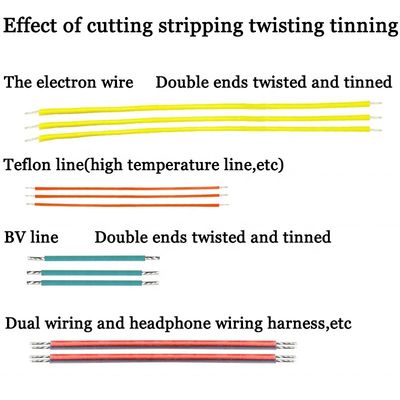 Effect of cutting stripping twisting tinning

The electron wire     Double ends twisted and tinned

Teflon line(high temperature line,etc)

BV line     Double ends twisted and tinned

Dual wiring and headphone wiring harness,etc